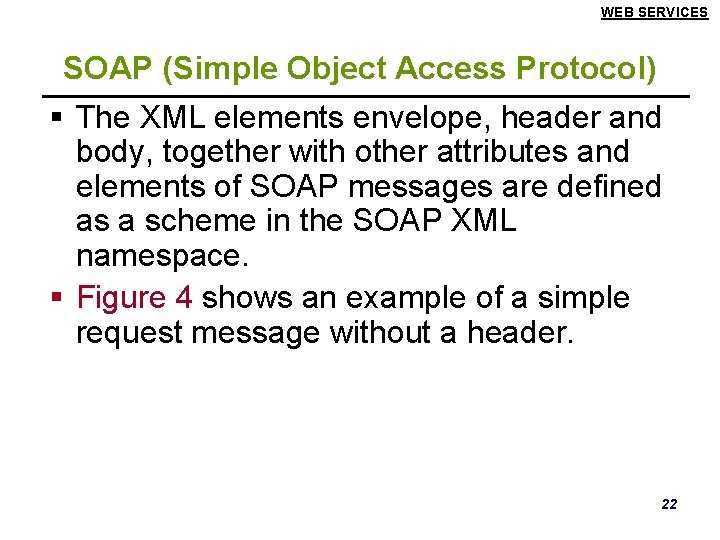 WEB SERVICES

SOAP (Simple Object Access Protocol)

▪ The XML elements envelope, header and body, together with other attributes and elements of SOAP messages are defined as a scheme in the SOAP XML namespace.

▪ Figure 4 shows an example of a simple request message without a header.

22